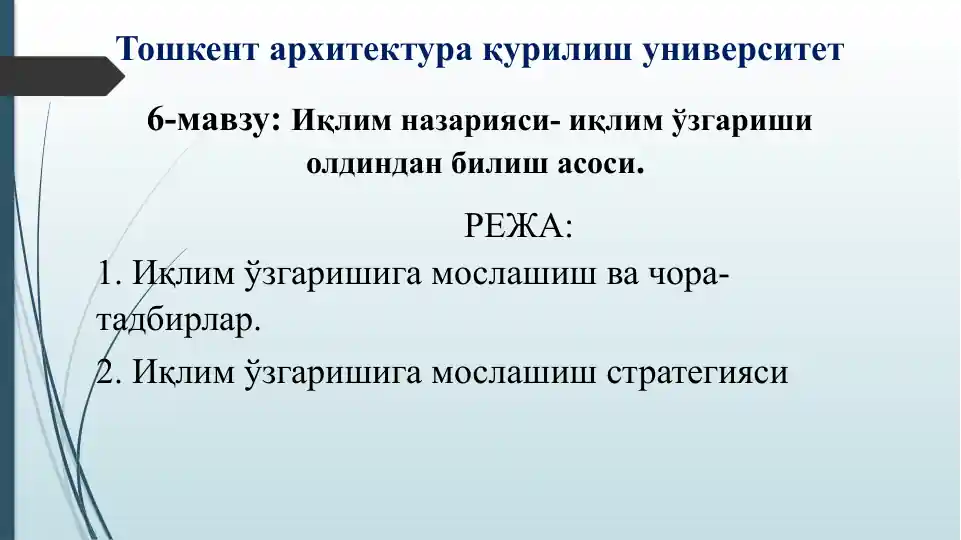 Тошкент архитектура қурилиш университет

6-мавзу: Иқлим назарияси- иқлим ўзгариши олдиндан билиш асоси.

РЕЖА:

1. Иқлим ўзгаришига мослашиш ва чора-тадбирлар.

2. Иқлим ўзгаришига мослашиш стратегияси